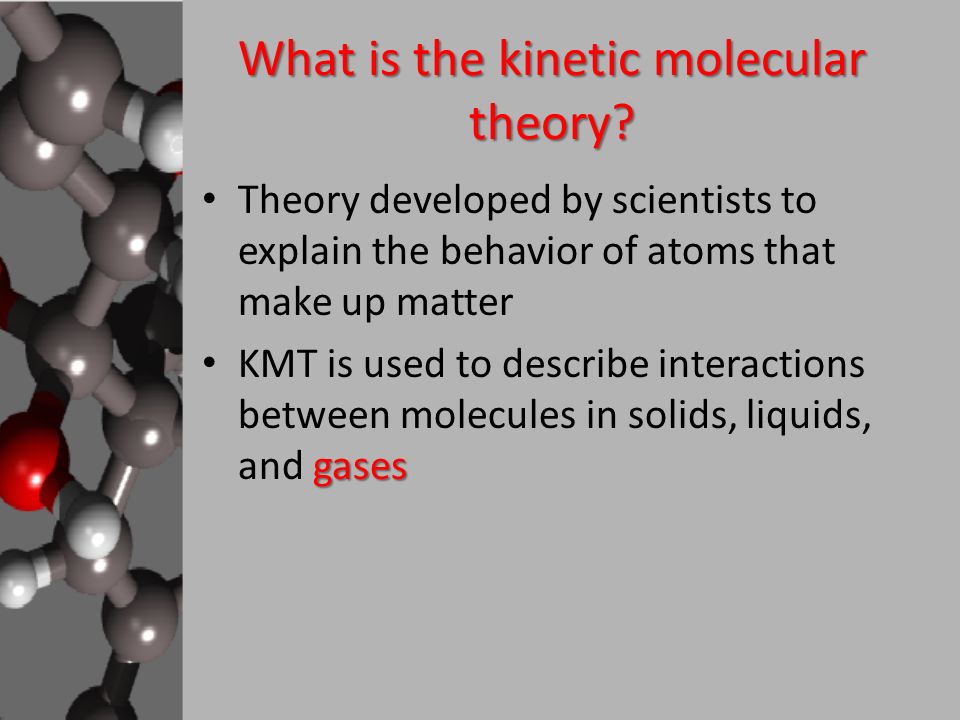 What is the kinetic molecular theory?

• Theory developed by scientists to explain the behavior of atoms that make up matter

• KMT is used to describe interactions between molecules in solids, liquids, and gases